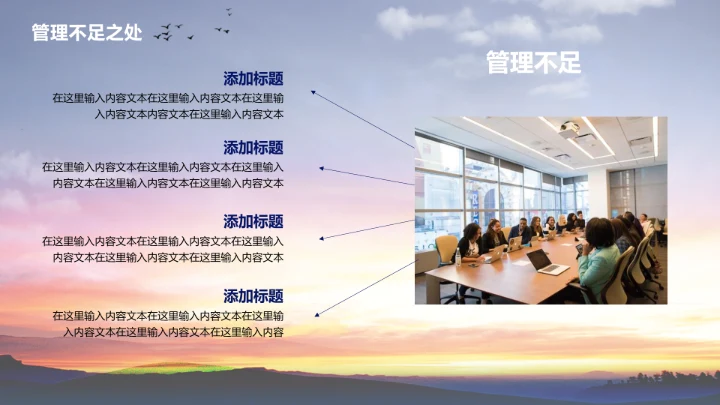 管理不足之处

管理不足

添加标题

在这里输入内容文本在这里输入内容文本在这里输入内容文本内容文本在这里输入内容文本

添加标题

在这里输入内容文本在这里输入内容文本在这里输入内容文本在这里输入内容文本在这里输入内容文本

添加标题

在这里输入内容文本在这里输入内容文本在这里输入内容文本在这里输入内容文本在这里输入内容文本

添加标题

在这里输入内容文本在这里输入内容文本在这里输入内容文本在这里输入内容文本在这里输入内容